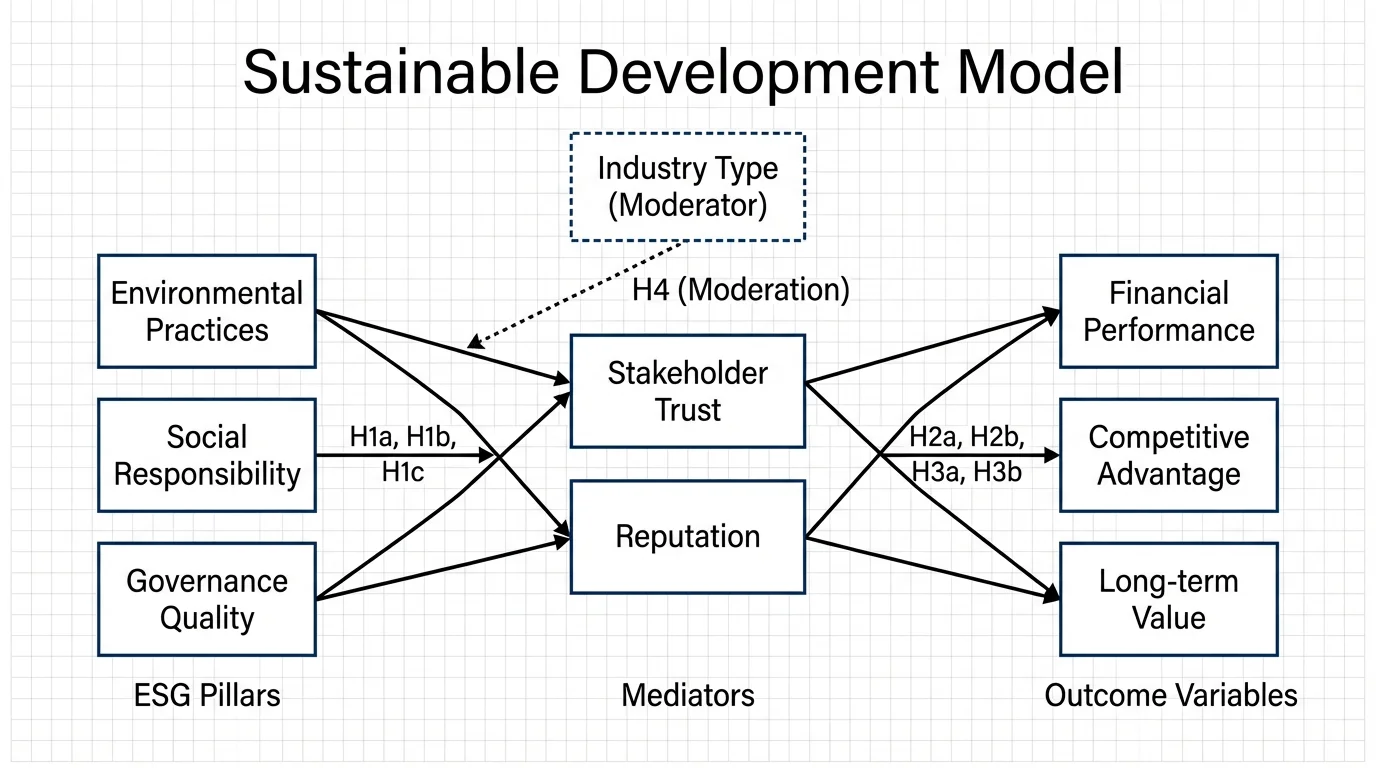 Sustainable Development Model

Industry Type (Moderator)

H4 (Moderation)

Environmental Practices

Social Responsibility

Governance Quality

H1a, H1b, H1c

Stakeholder Trust

Reputation

H2a, H2b, H3a, H3b

Financial Performance

Competitive Advantage

Long-term Value

ESG Pillars

Mediators

Outcome Variables